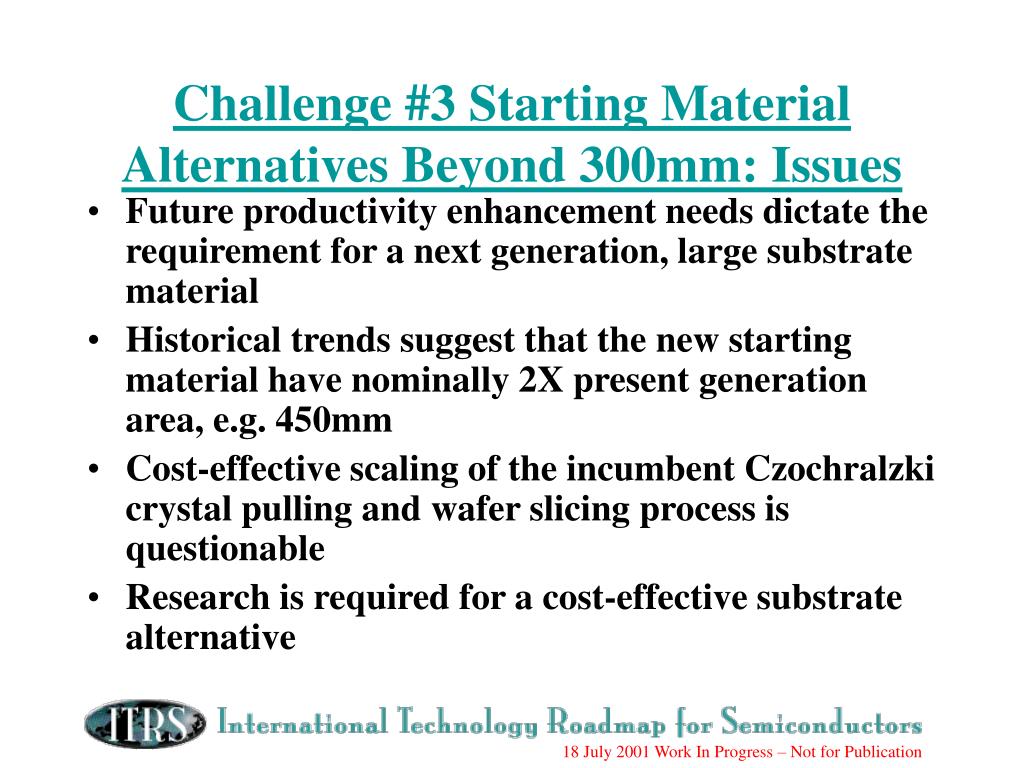 Challenge #3 Starting Material Alternatives Beyond 300mm: Issues

• Future productivity enhancement needs dictate the requirement for a next generation, large substrate material
• Historical trends suggest that the new starting material have nominally 2X present generation area, e.g. 450mm
• Cost-effective scaling of the incumbent Czochralzki crystal pulling and wafer slicing process is questionable
• Research is required for a cost-effective substrate alternative

ITRS International Technology Roadmap for Semiconductors
18 July 2001 Work In Progress – Not for Publication